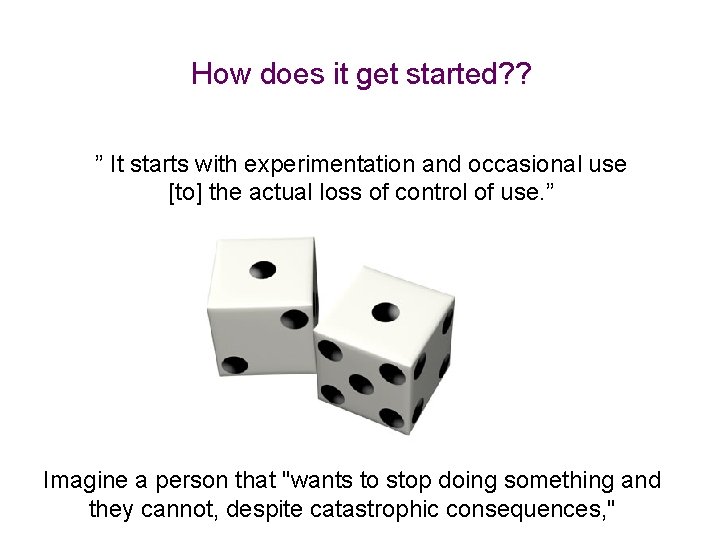 How does it get started??

” It starts with experimentation and occasional use [to] the actual loss of control of use.”

Imagine a person that "wants to stop doing something and they cannot, despite catastrophic consequences,"